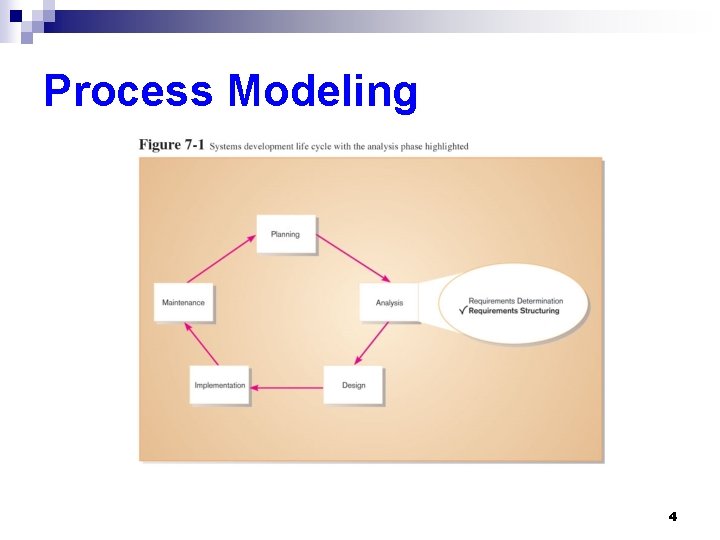 Process Modeling

Figure 7-1 Systems development life cycle with the analysis phase highlighted

Planning

Analysis

Requirements Determination
✓ Requirements Structuring

Design

Implementation

Maintenance

4